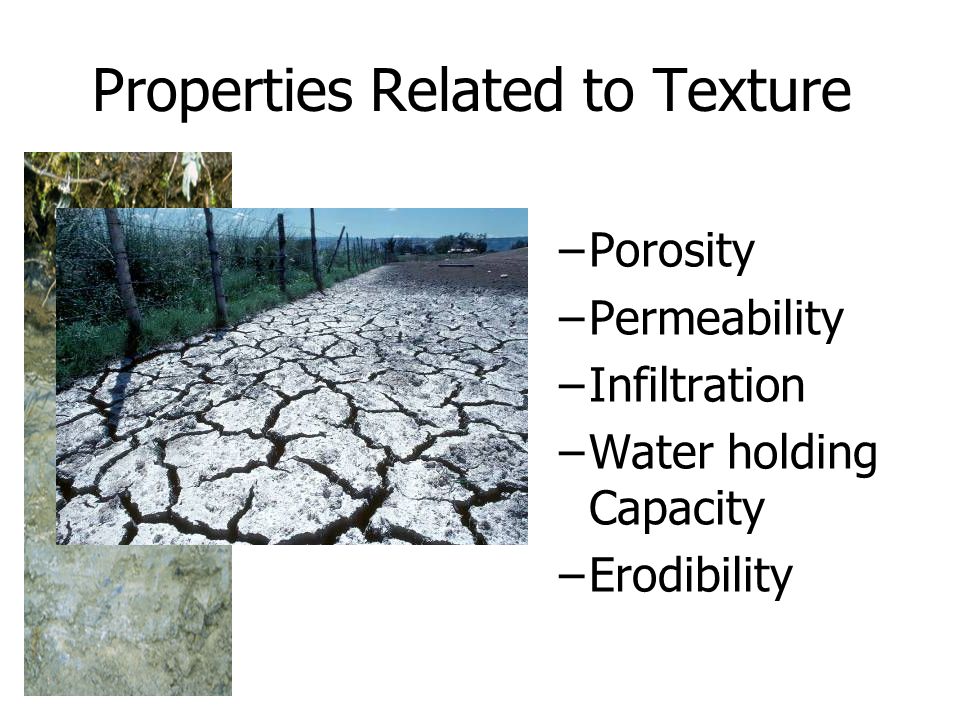 Properties Related to Texture

–Porosity
–Permeability
–Infiltration
–Water holding Capacity
–Erodibility